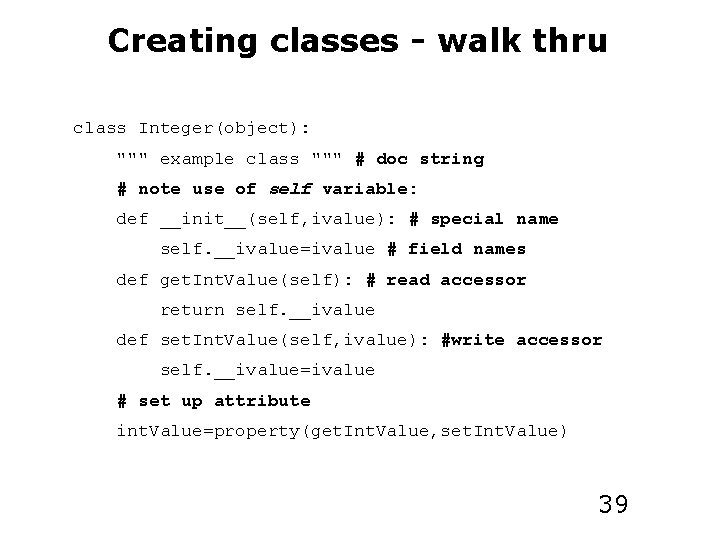 Creating classes - walk thru

class Integer(object):
    """ example class """ # doc string
    # note use of self variable:
    def __init__(self,ivalue): # special name
        self.__ivalue=ivalue # field names
    def getIntValue(self): # read accessor
        return self.__ivalue
    def setIntValue(self,ivalue): #write accessor
        self.__ivalue=ivalue
    # set up attribute
    intValue=property(getIntValue,setIntValue)

39